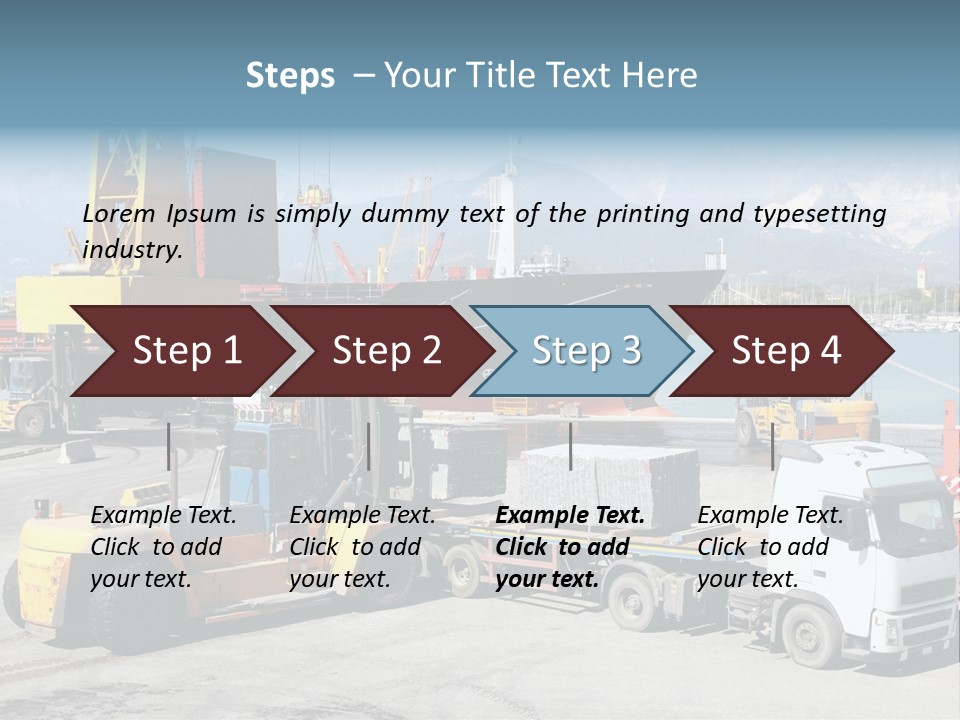 Steps – Your Title Text Here

Lorem Ipsum is simply dummy text of the printing and typesetting industry.

Step 1

Step 2

Step 3

Step 4

Example Text. Click to add your text.

Example Text. Click to add your text.

Example Text. Click to add your text.

Example Text. Click to add your text.